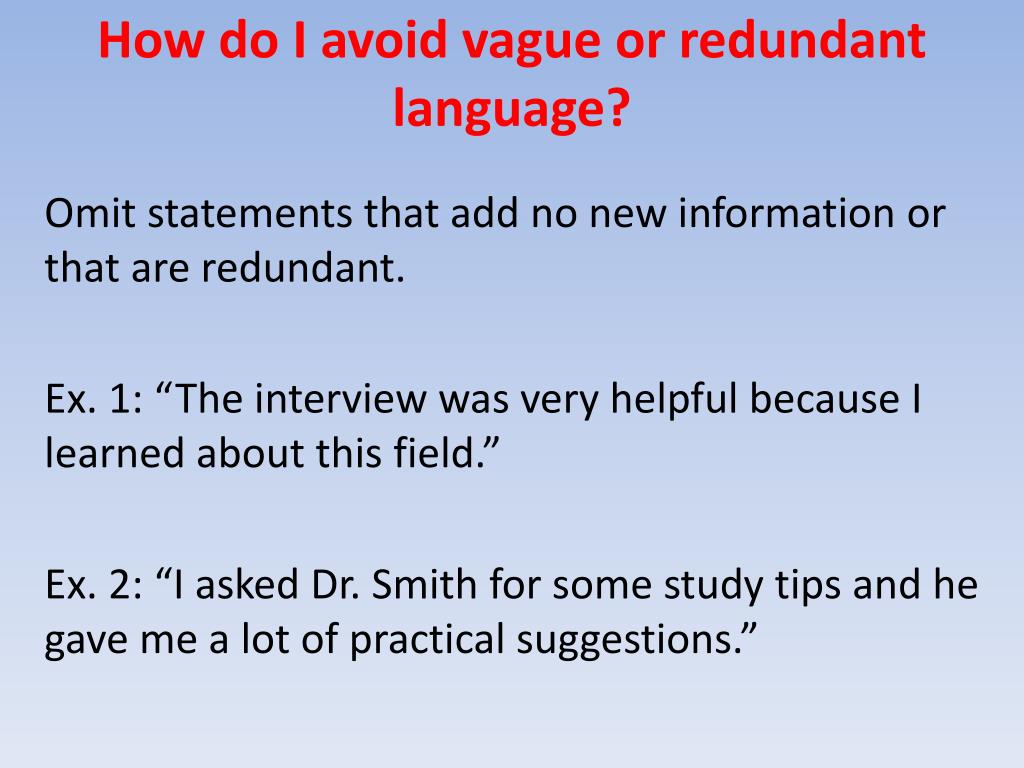 How do I avoid vague or redundant language?

Omit statements that add no new information or that are redundant.

Ex. 1: “The interview was very helpful because I learned about this field.”

Ex. 2: “I asked Dr. Smith for some study tips and he gave me a lot of practical suggestions.”